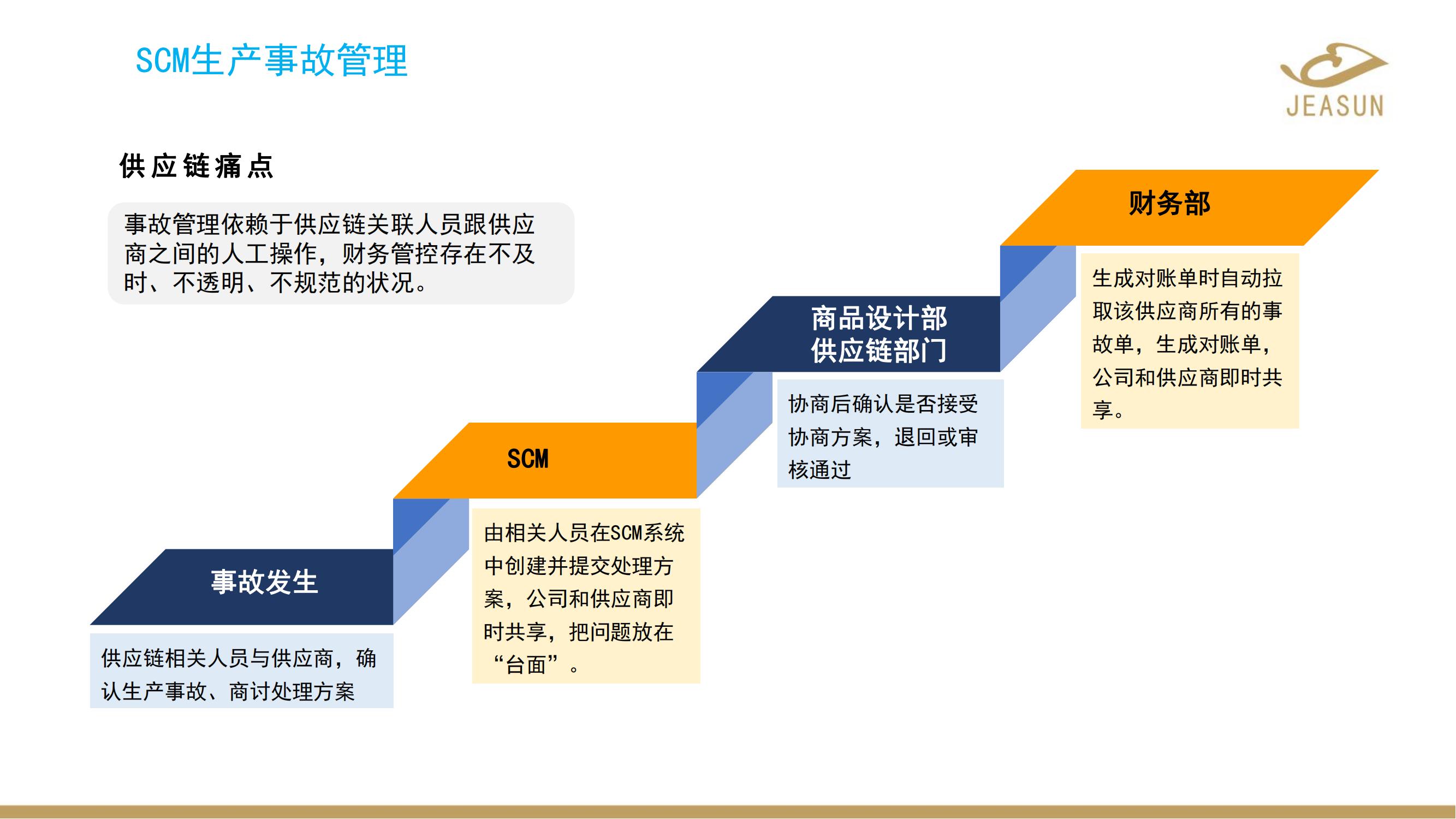 SCM生产事故管理

JEASUN

供应链痛点

事故管理依赖于供应链关联人员跟供应商之间的人工操作，财务管控存在不及时、不透明、不规范的状况。

事故发生

供应链相关人员与供应商，确认生产事故、商讨处理方案

SCM

由相关人员在SCM系统中创建并提交处理方案，公司和供应商即时共享，把问题放在“台面”。

商品设计部
供应链部门

协商后确认是否接受协商方案，退回或审核通过

财务部

生成对账单时自动拉取该供应商所有的事故单，生成对账单，公司和供应商即时共享。